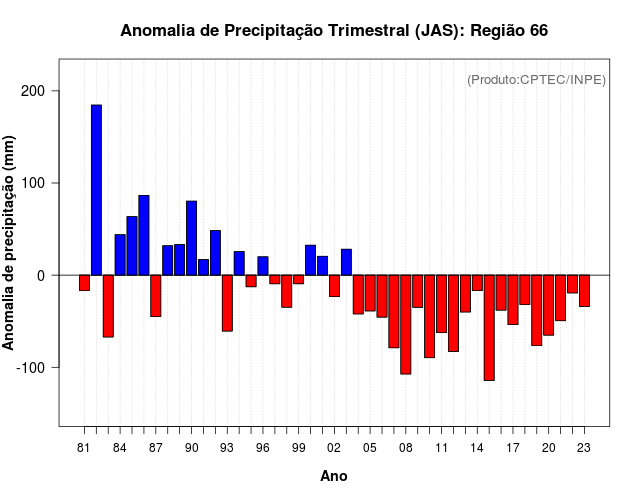 Anomalia de Precipitação Trimestral (JAS): Região 66

(Produto:CPTEC/INPE)

Anomalia de precipitação (mm)

200
100
0
-100

81 84 87 90 93 96 99 02 05 08 11 14 17 20 23

Ano